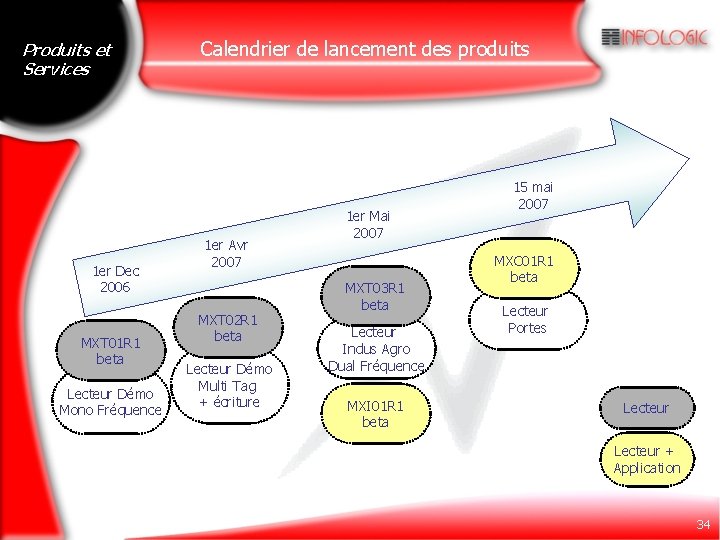 Produits et Services

Calendrier de lancement des produits

INFOLOGIC

1er Dec 2006

1er Avr 2007

1er Mai 2007

15 mai 2007

MXT01R1 beta

Lecteur Démo Mono Fréquence

MXT02R1 beta

Lecteur Démo Multi Tag + écriture

MXT03R1 beta

Lecteur Indus Agro Dual Fréquence

MXI01R1 beta

MXC01R1 beta

Lecteur Portes

Lecteur

Lecteur + Application

34